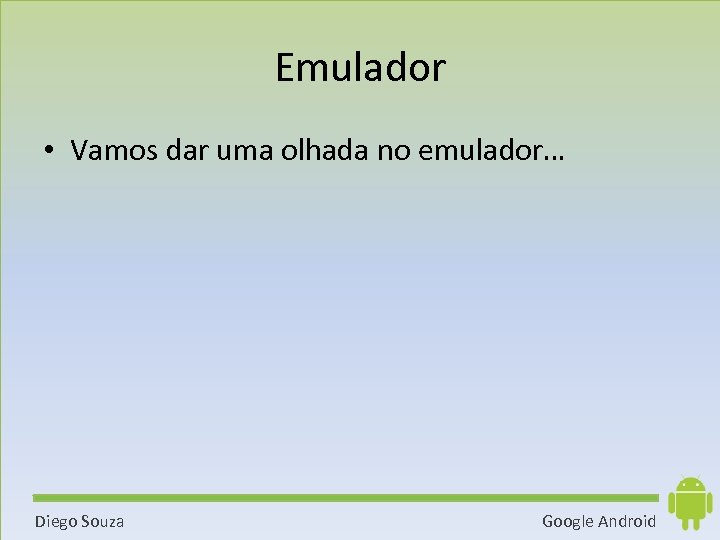 Emulador

• Vamos dar uma olhada no emulador…

Diego Souza

Google Android